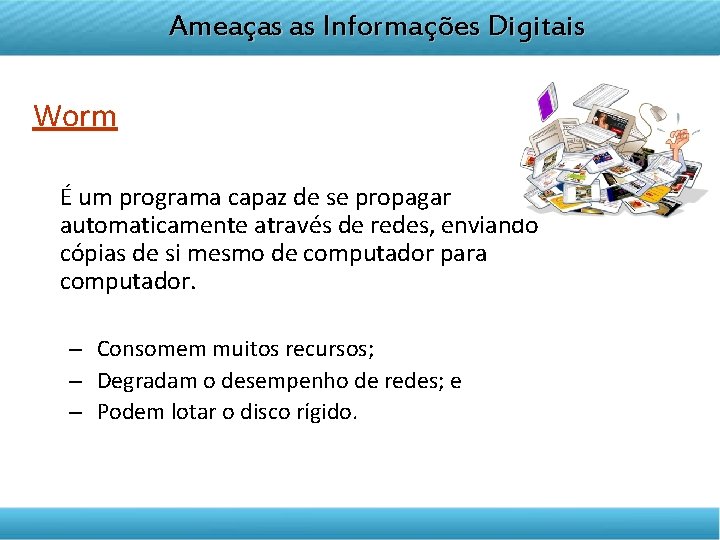 Ameaças as Informações Digitais

Worm

É um programa capaz de se propagar automaticamente através de redes, enviando cópias de si mesmo de computador para computador.

– Consomem muitos recursos;
– Degradam o desempenho de redes; e
– Podem lotar o disco rígido.